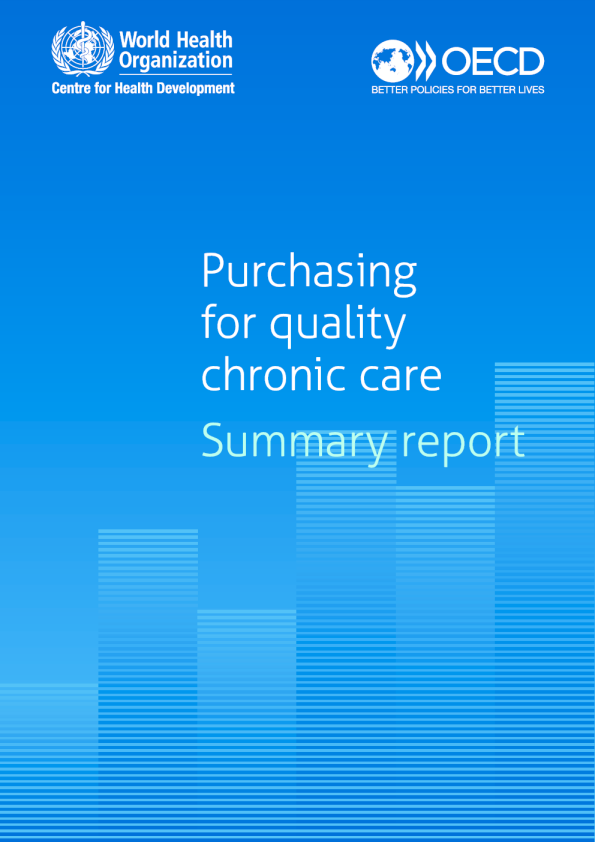 World Health Organization
Centre for Health Development

OECD
BETTER POLICIES FOR BETTER LIVES

Purchasing for quality chronic care

Summary report